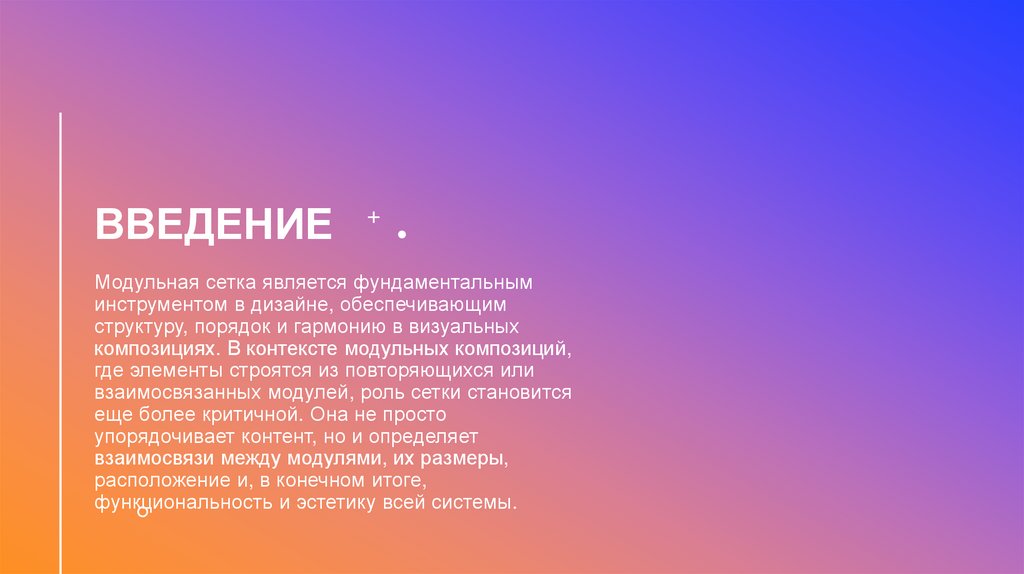 ВВЕДЕНИЕ

Модульная сетка является фундаментальным инструментом в дизайне, обеспечивающим структуру, порядок и гармонию в визуальных композициях. В контексте модульных композиций, где элементы строятся из повторяющихся или взаимосвязанных модулей, роль сетки становится еще более критичной. Она не просто упорядочивает контент, но и определяет взаимосвязи между модулями, их размеры, расположение и, в конечном итоге, функциональность и эстетику всей системы.